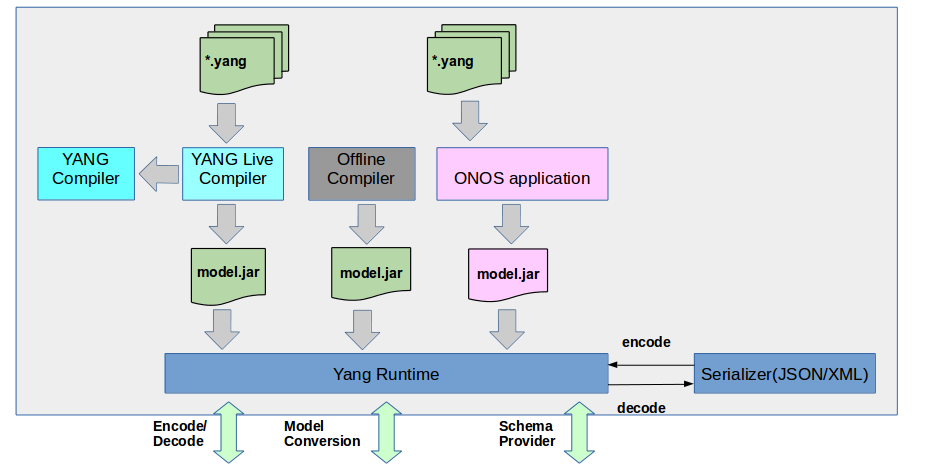 *.yang

*.yang

YANG Compiler

YANG Live Compiler

Offline Compiler

ONOS application

model.jar

model.jar

model.jar

encode

Yang Runtime

Serializer(JSON/XML)

decode

Encode/ Decode

Model Conversion

Schema Provider